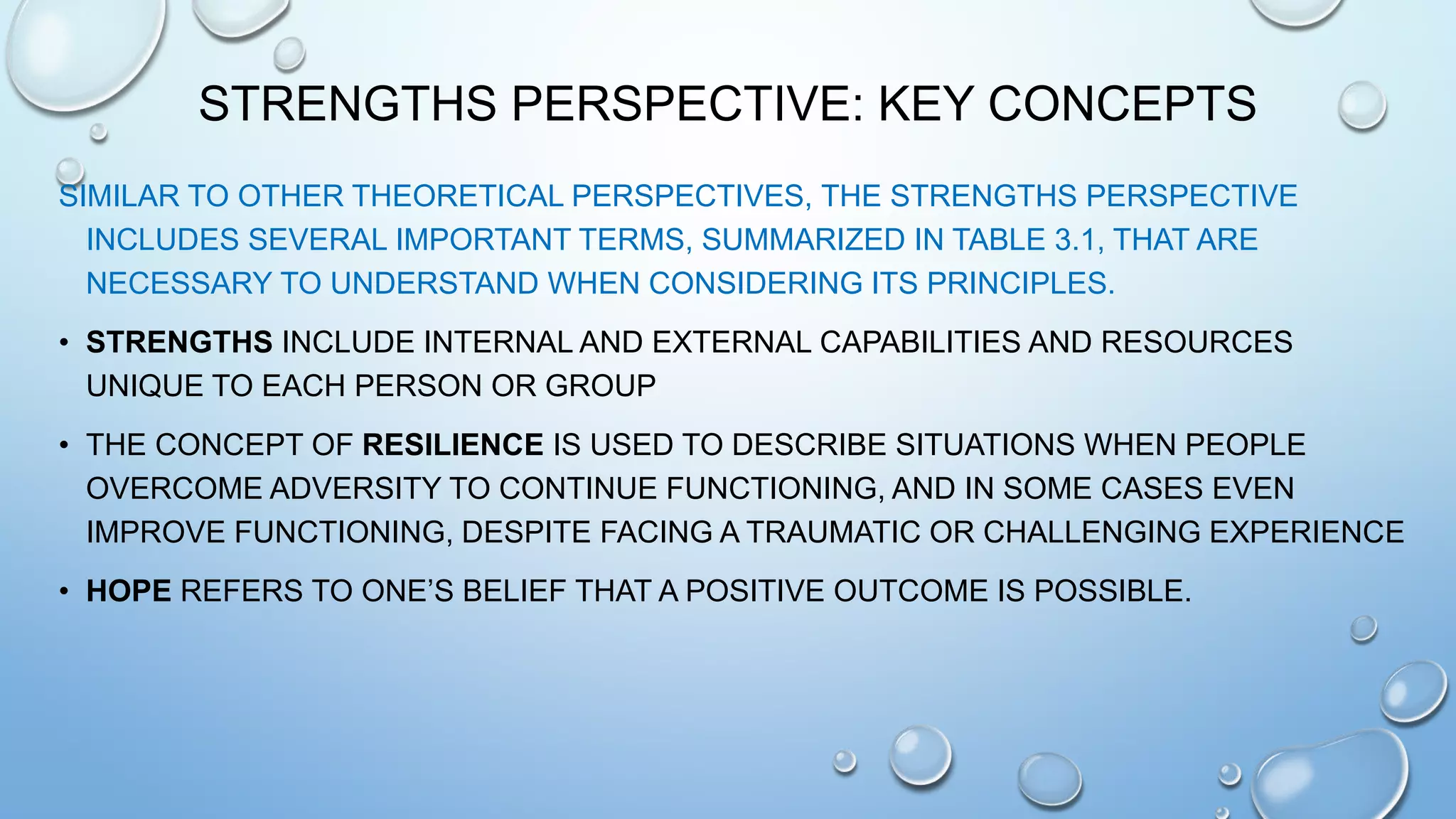 STRENGTHS PERSPECTIVE: KEY CONCEPTS

SIMILAR TO OTHER THEORETICAL PERSPECTIVES, THE STRENGTHS PERSPECTIVE INCLUDES SEVERAL IMPORTANT TERMS, SUMMARIZED IN TABLE 3.1, THAT ARE NECESSARY TO UNDERSTAND WHEN CONSIDERING ITS PRINCIPLES.

• STRENGTHS INCLUDE INTERNAL AND EXTERNAL CAPABILITIES AND RESOURCES UNIQUE TO EACH PERSON OR GROUP

• THE CONCEPT OF RESILIENCE IS USED TO DESCRIBE SITUATIONS WHEN PEOPLE OVERCOME ADVERSITY TO CONTINUE FUNCTIONING, AND IN SOME CASES EVEN IMPROVE FUNCTIONING, DESPITE FACING A TRAUMATIC OR CHALLENGING EXPERIENCE

• HOPE REFERS TO ONE'S BELIEF THAT A POSITIVE OUTCOME IS POSSIBLE.